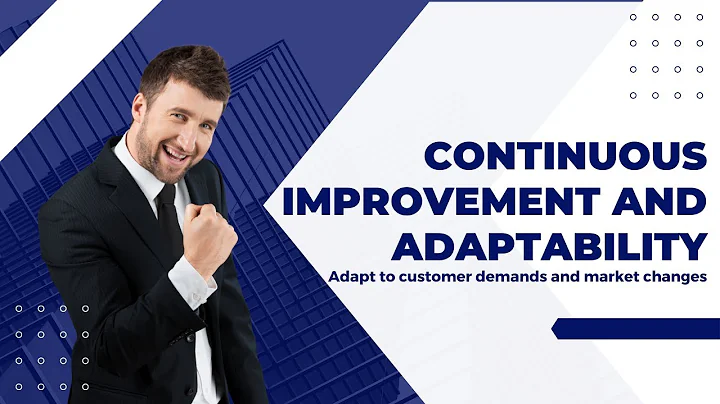 CONTINUOUS IMPROVEMENT AND ADAPTABILITY

Adapt to customer demands and market changes